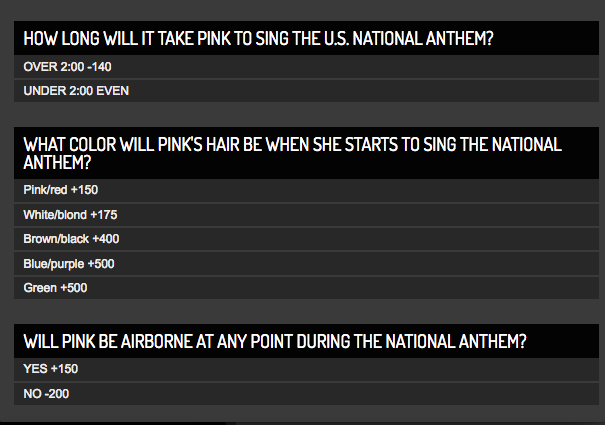 HOW LONG WILL IT TAKE PINK TO SING THE U.S. NATIONAL ANTHEM?

OVER 2:00 -140

UNDER 2:00 EVEN

WHAT COLOR WILL PINK'S HAIR BE WHEN SHE STARTS TO SING THE NATIONAL ANTHEM?

Pink/red +150

White/blond +175

Brown/black +400

Blue/purple +500

Green +500

WILL PINK BE AIRBORNE AT ANY POINT DURING THE NATIONAL ANTHEM?

YES +150

NO -200